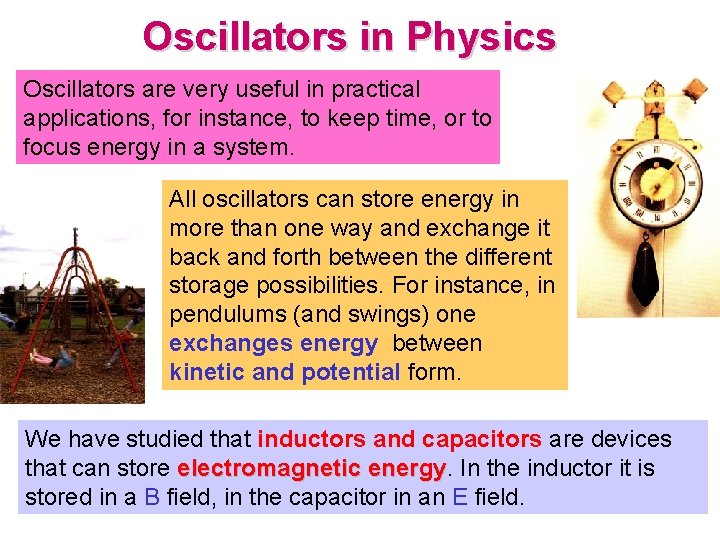 Oscillators in Physics

Oscillators are very useful in practical applications, for instance, to keep time, or to focus energy in a system.

All oscillators can store energy in more than one way and exchange it back and forth between the different storage possibilities. For instance, in pendulums (and swings) one exchanges energy between kinetic and potential form.

We have studied that inductors and capacitors are devices that can store electromagnetic energy. In the inductor it is stored in a B field, in the capacitor in an E field.